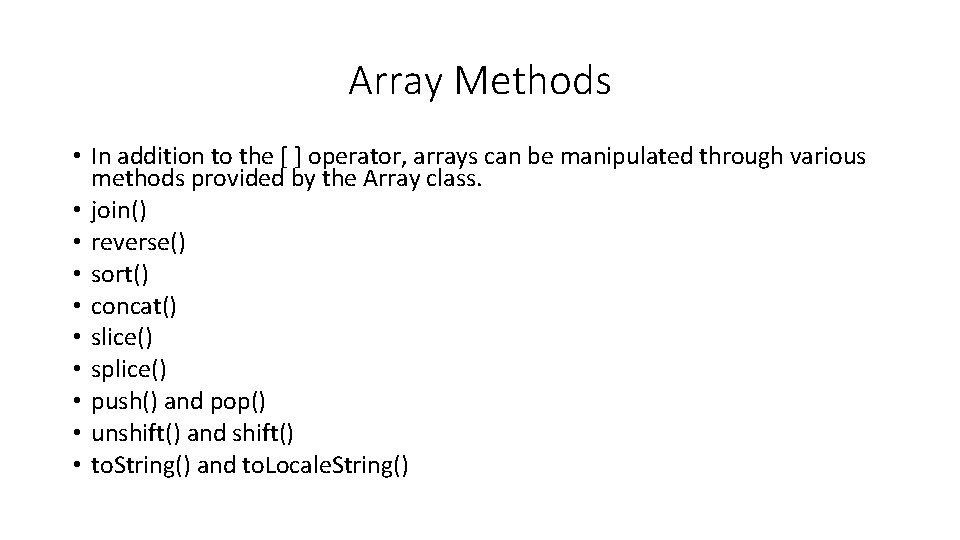 Array Methods

• In addition to the [ ] operator, arrays can be manipulated through various methods provided by the Array class.
• join()
• reverse()
• sort()
• concat()
• slice()
• splice()
• push() and pop()
• unshift() and shift()
• toString() and toLocaleString()